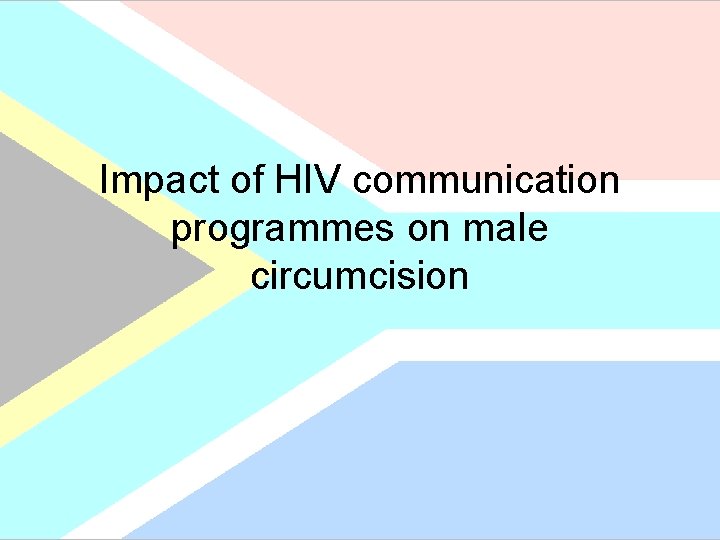 Impact of HIV communication programmes on male circumcision